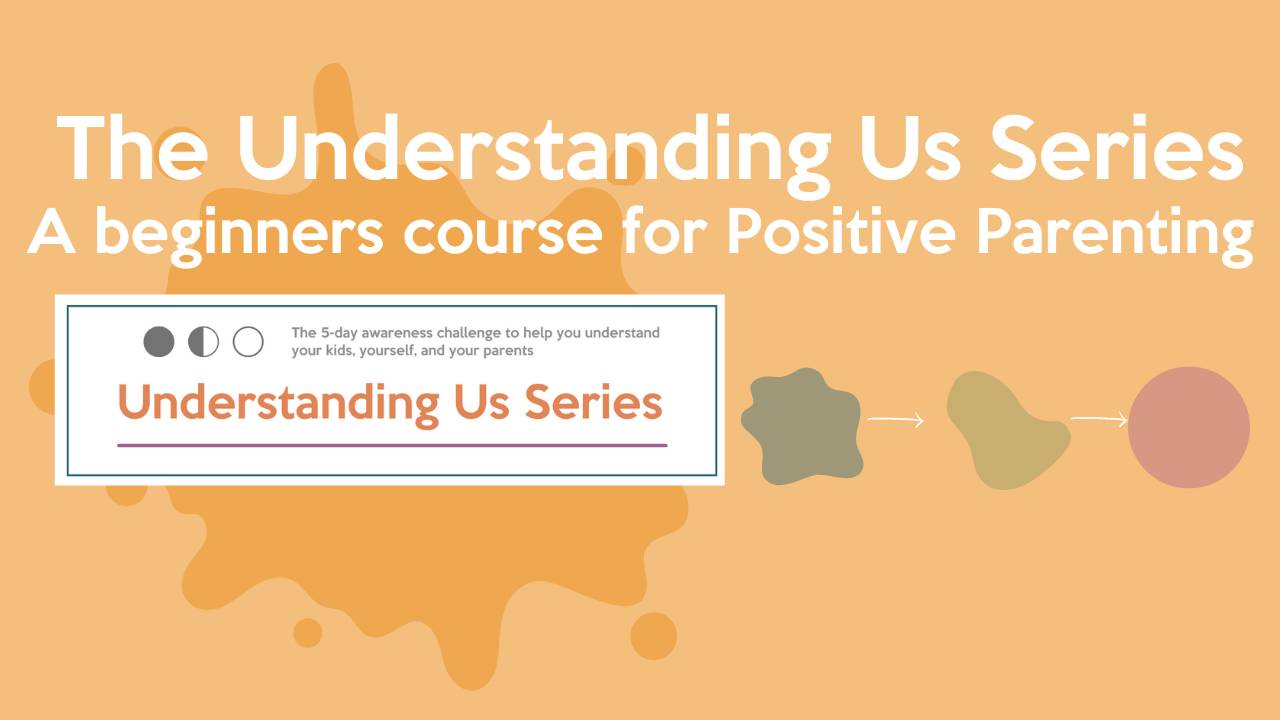 The Understanding Us Series
A beginners course for Positive Parenting

The 5-day awareness challenge to help you understand your kids, yourself, and your parents

Understanding Us Series